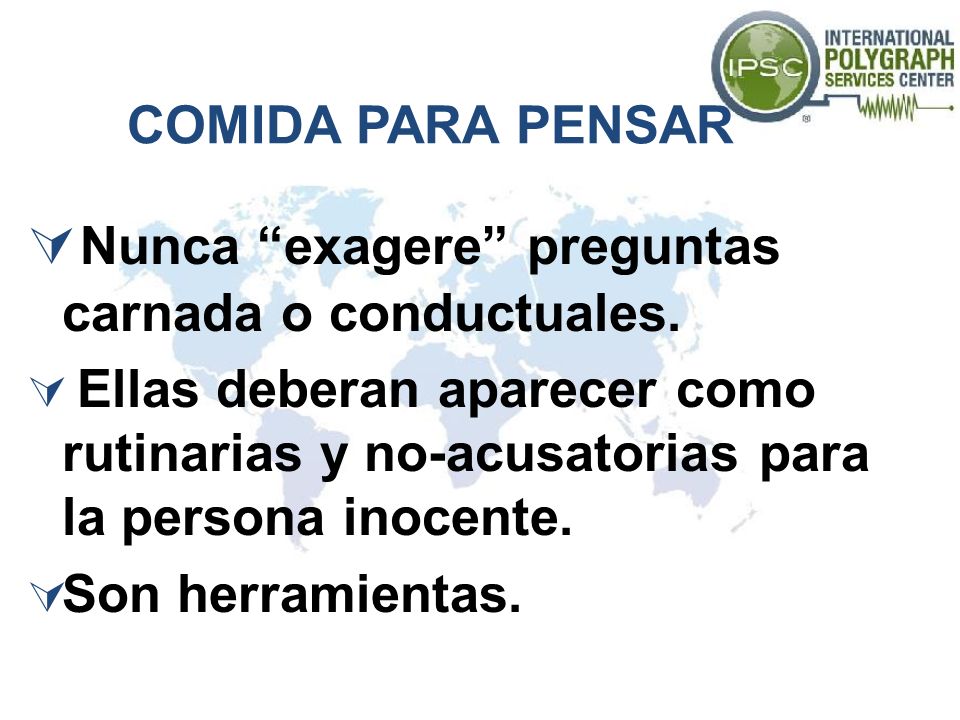 IPSC
INTERNATIONAL POLYGRAPH SERVICES CENTER

COMIDA PARA PENSAR

Nunca “exagere” preguntas carnada o conductuales.

Ellas deberan aparecer como rutinarias y no-acusatorias para la persona inocente.

Son herramientas.